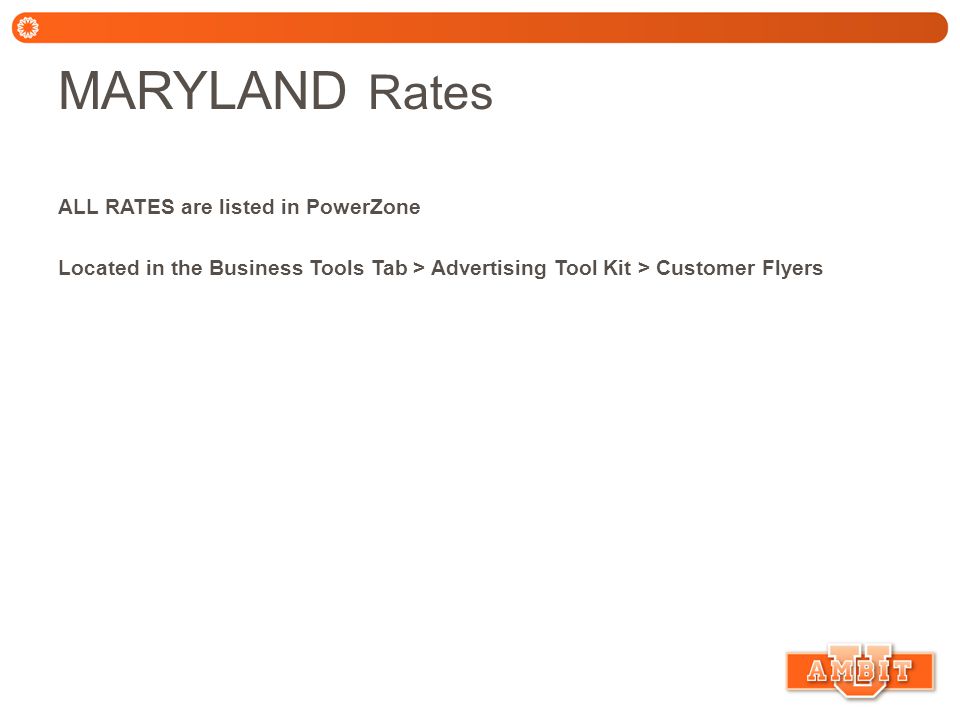 MARYLAND Rates

ALL RATES are listed in PowerZone

Located in the Business Tools Tab > Advertising Tool Kit > Customer Flyers

AMBIT U